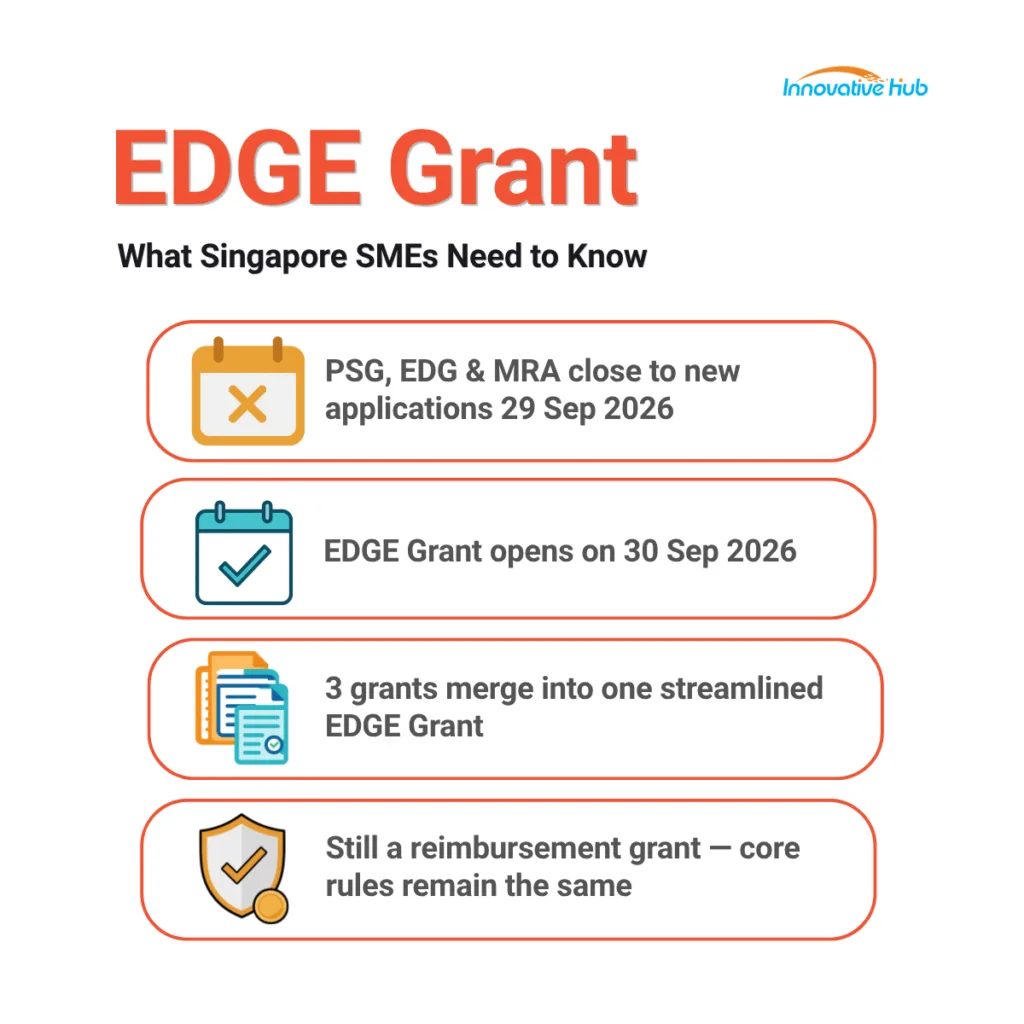 Innovative Hub

EDGE Grant

What Singapore SMEs Need to Know

PSG, EDG & MRA close to new applications 29 Sep 2026

EDGE Grant opens on 30 Sep 2026

3 grants merge into one streamlined EDGE Grant

Still a reimbursement grant — core rules remain the same